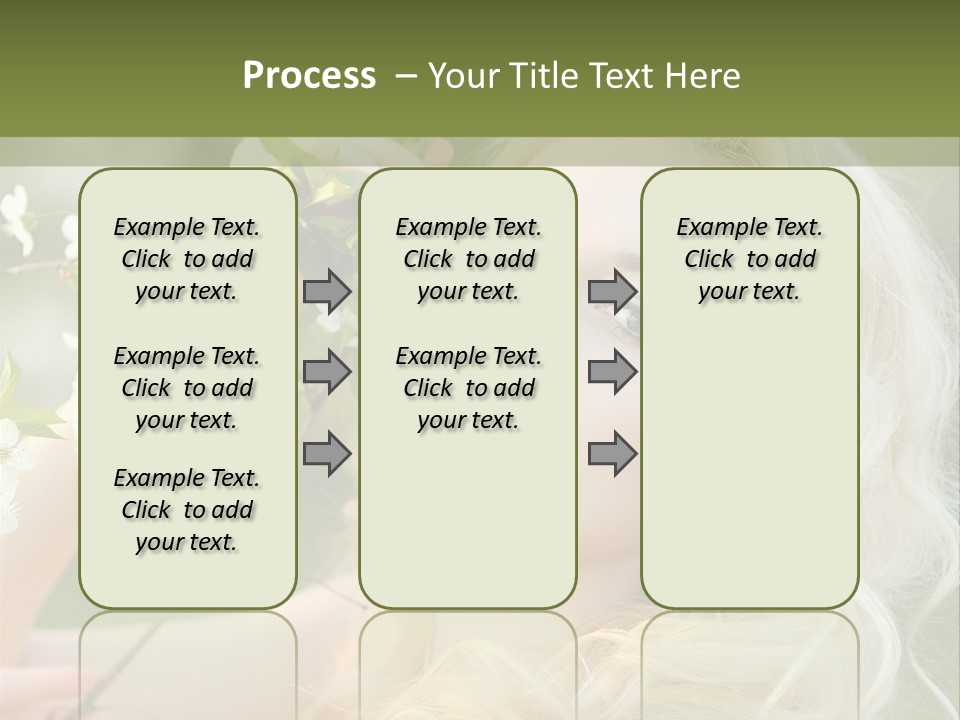 Process – Your Title Text Here

Example Text. Click to add your text.

Example Text. Click to add your text.

Example Text. Click to add your text.

Example Text. Click to add your text.

Example Text. Click to add your text.

Example Text. Click to add your text.